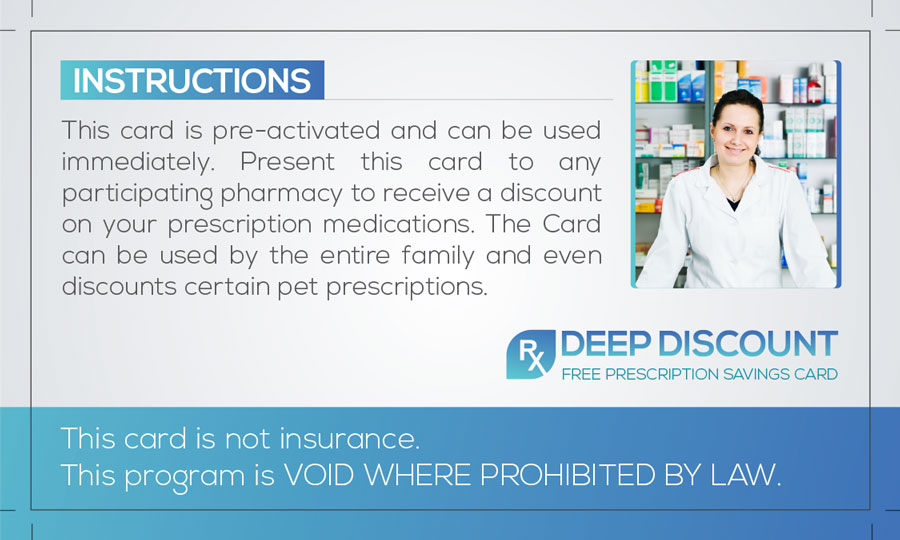 INSTRUCTIONS

This card is pre-activated and can be used immediately. Present this card to any participating pharmacy to receive a discount on your prescription medications. The Card can be used by the entire family and even discounts certain pet prescriptions.

RX DEEP DISCOUNT
FREE PRESCRIPTION SAVINGS CARD

This card is not insurance.
This program is VOID WHERE PROHIBITED BY LAW.